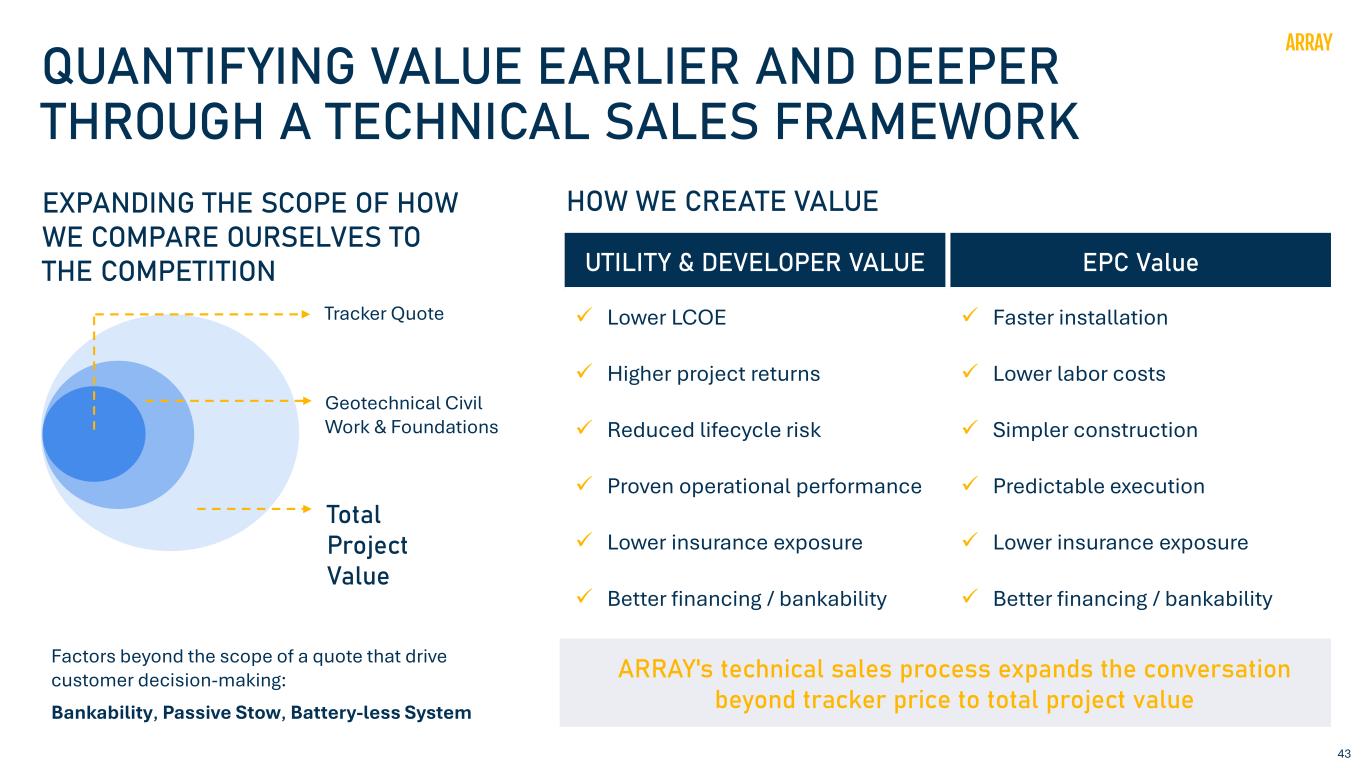 QUANTIFYING VALUE EARLIER AND DEEPER THROUGH A TECHNICAL SALES FRAMEWORK

ARRAY

EXPANDING THE SCOPE OF HOW WE COMPARE OURSELVES TO THE COMPETITION

Tracker Quote

Geotechnical Civil Work & Foundations

Total Project Value

Factors beyond the scope of a quote that drive customer decision-making:

Bankability, Passive Stow, Battery-less System

HOW WE CREATE VALUE

| UTILITY & DEVELOPER VALUE | EPC Value |
|---|---|
| ✓ Lower LCOE | ✓ Faster installation |
| ✓ Higher project returns | ✓ Lower labor costs |
| ✓ Reduced lifecycle risk | ✓ Simpler construction |
| ✓ Proven operational performance | ✓ Predictable execution |
| ✓ Lower insurance exposure | ✓ Lower insurance exposure |
| ✓ Better financing / bankability | ✓ Better financing / bankability |

ARRAY's technical sales process expands the conversation beyond tracker price to total project value

43